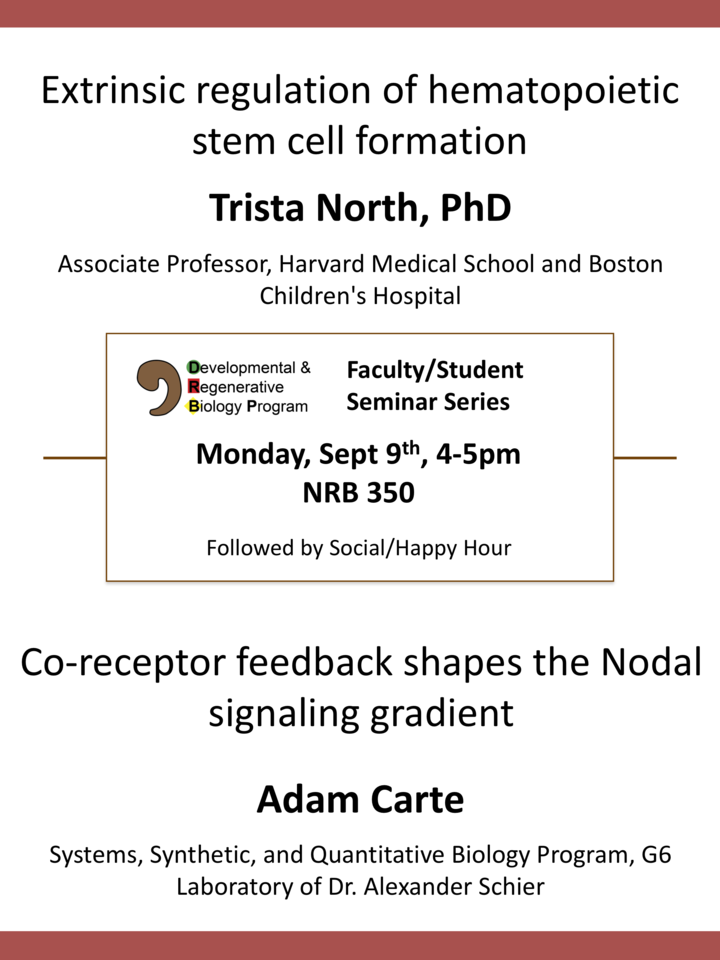 Extrinsic regulation of hematopoietic stem cell formation

Trista North, PhD

Associate Professor, Harvard Medical School and Boston Children's Hospital

Developmental & Regenerative Biology Program

Faculty/Student Seminar Series

Monday, Sept 9$^{th}$, 4-5pm
NRB 350

Followed by Social/Happy Hour

Co-receptor feedback shapes the Nodal signaling gradient

Adam Carte

Systems, Synthetic, and Quantitative Biology Program, G6
Laboratory of Dr. Alexander Schier